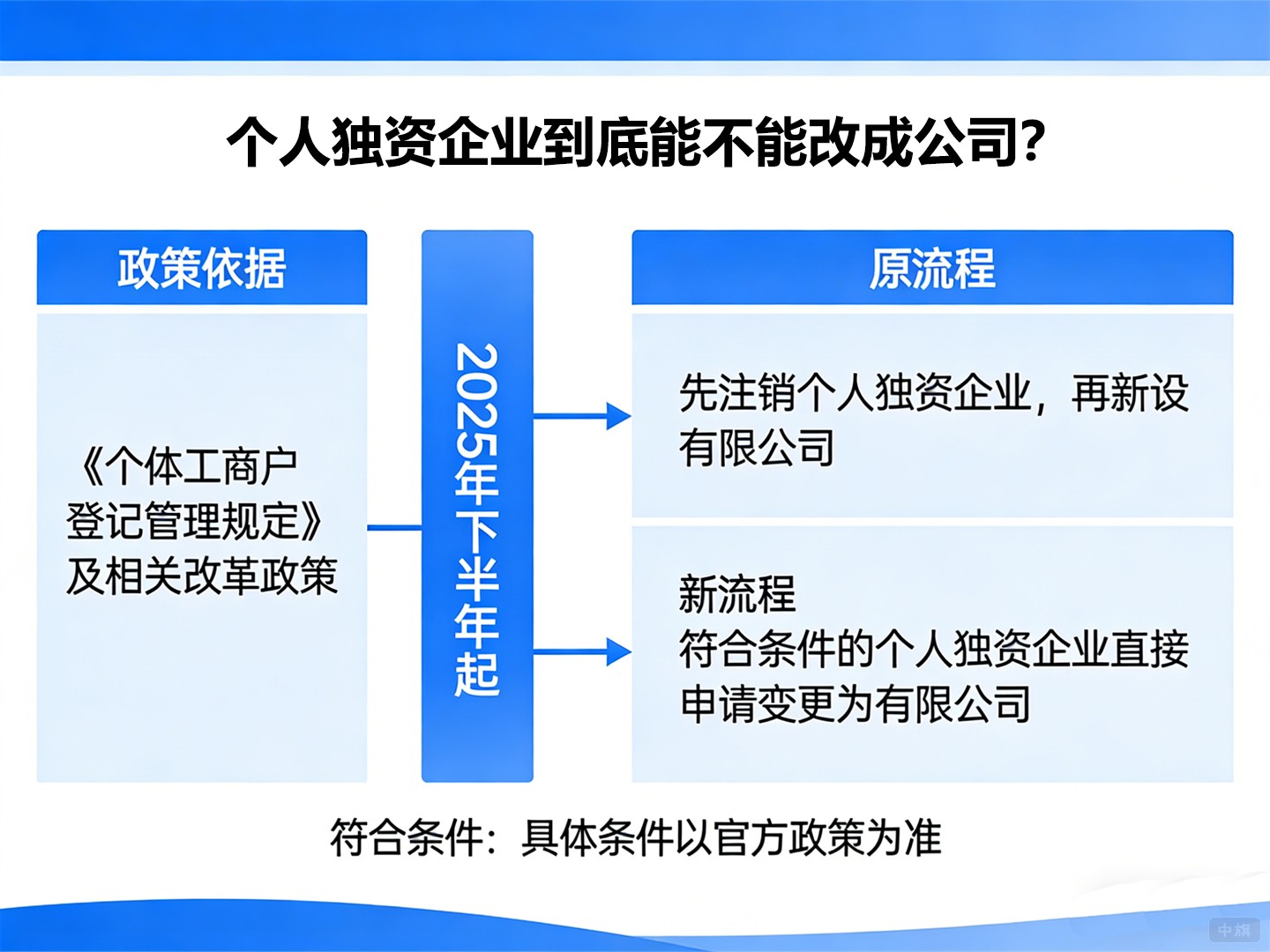 个人独资企业到底能不能改成公司?

政策依据

《个体工商户登记管理规定》及相关改革政策

2025年下半年起

原流程

先注销个人独资企业，再新设有限公司

新流程
符合条件的个人独资企业直接申请变更为有限公司

符合条件：具体条件以官方政策为准

中旗